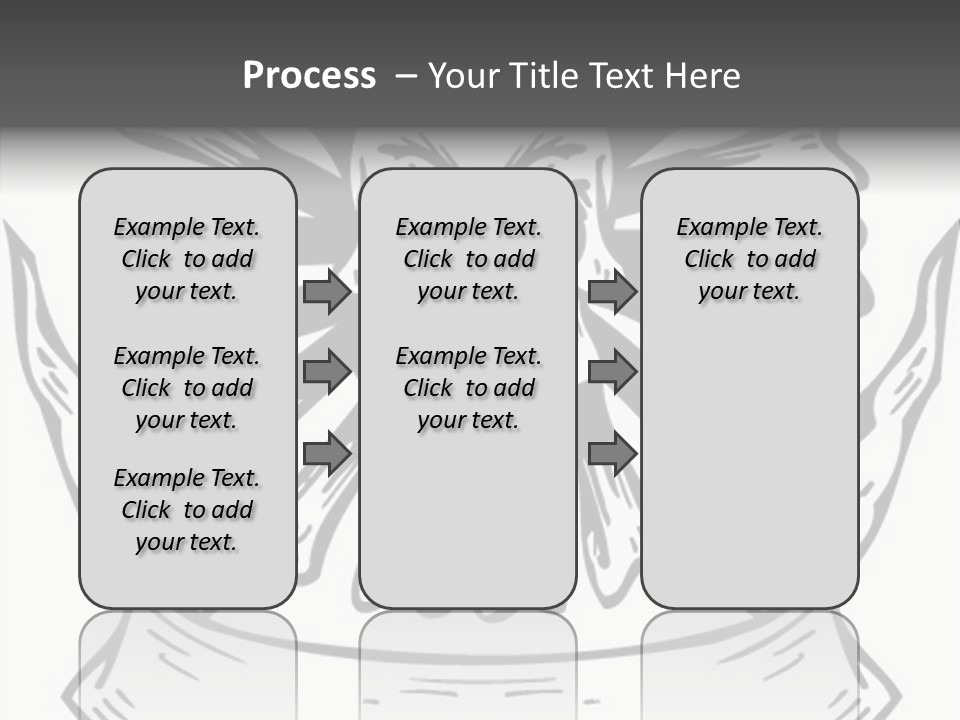 Process – Your Title Text Here

Example Text. Click to add your text.

Example Text. Click to add your text.

Example Text. Click to add your text.

Example Text. Click to add your text.

Example Text. Click to add your text.

Example Text. Click to add your text.